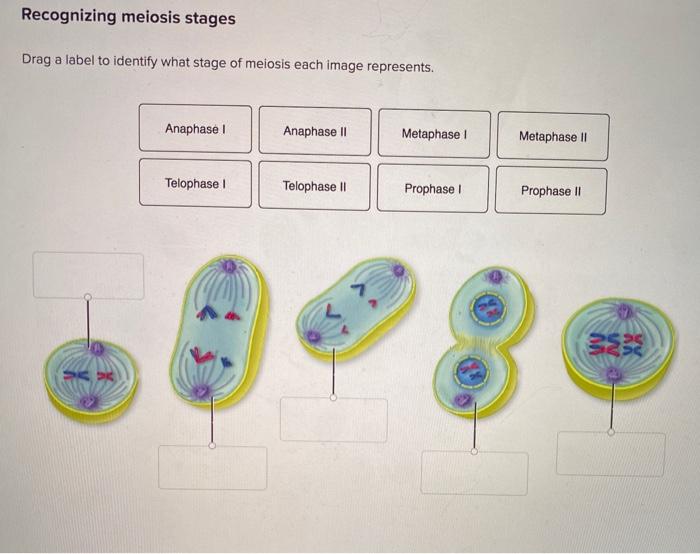 Recognizing meiosis stages

Drag a label to identify what stage of meiosis each image represents.

Anaphase I

Anaphase II

Metaphase I

Metaphase II

Telophase I

Telophase II

Prophase I

Prophase II